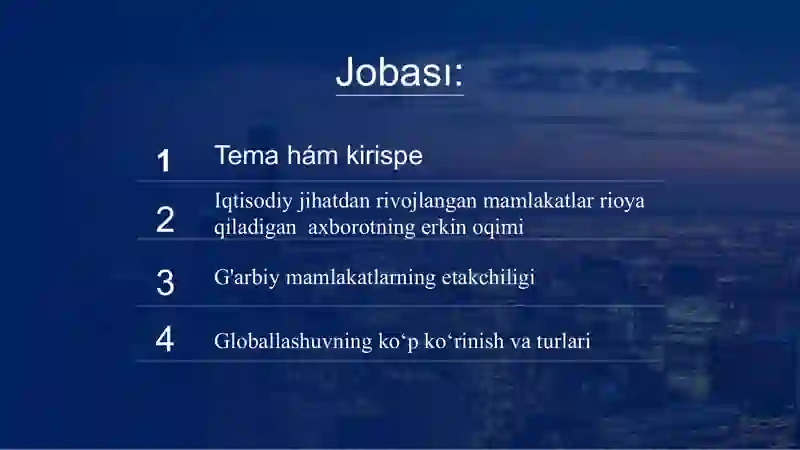 Jobası:

1 Tema hám kirispe

2 Iqtisodiy jihatdan rivojlangan mamlakatlar rioya qiladigan axborotning erkin oqimi

3 G'arbiy mamlakatlarning etakchiligi

4 Globallashuvning ko‘p ko‘rinish va turlari